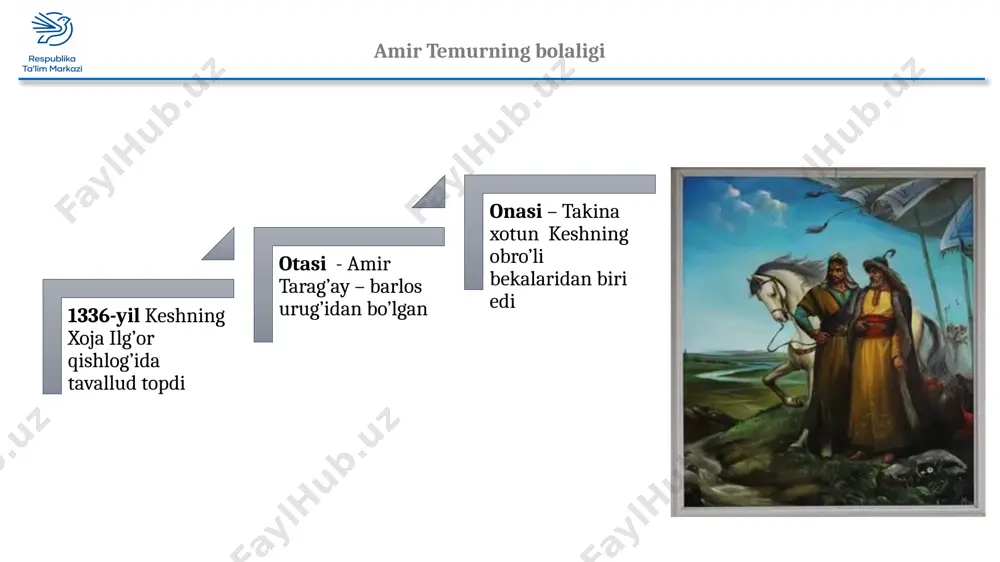 Respublika Ta'lim Markazi

Amir Temurning bolaligi

FaylHub.uz

1336-yil Keshning Xoja Ilg'or qishlog'ida tavallud topdi

Otasi - Amir Tarag'ay – barlos urug'idan bo'lgan

Onasi – Takina xotun Keshning obro'li bekalaridan biri edi